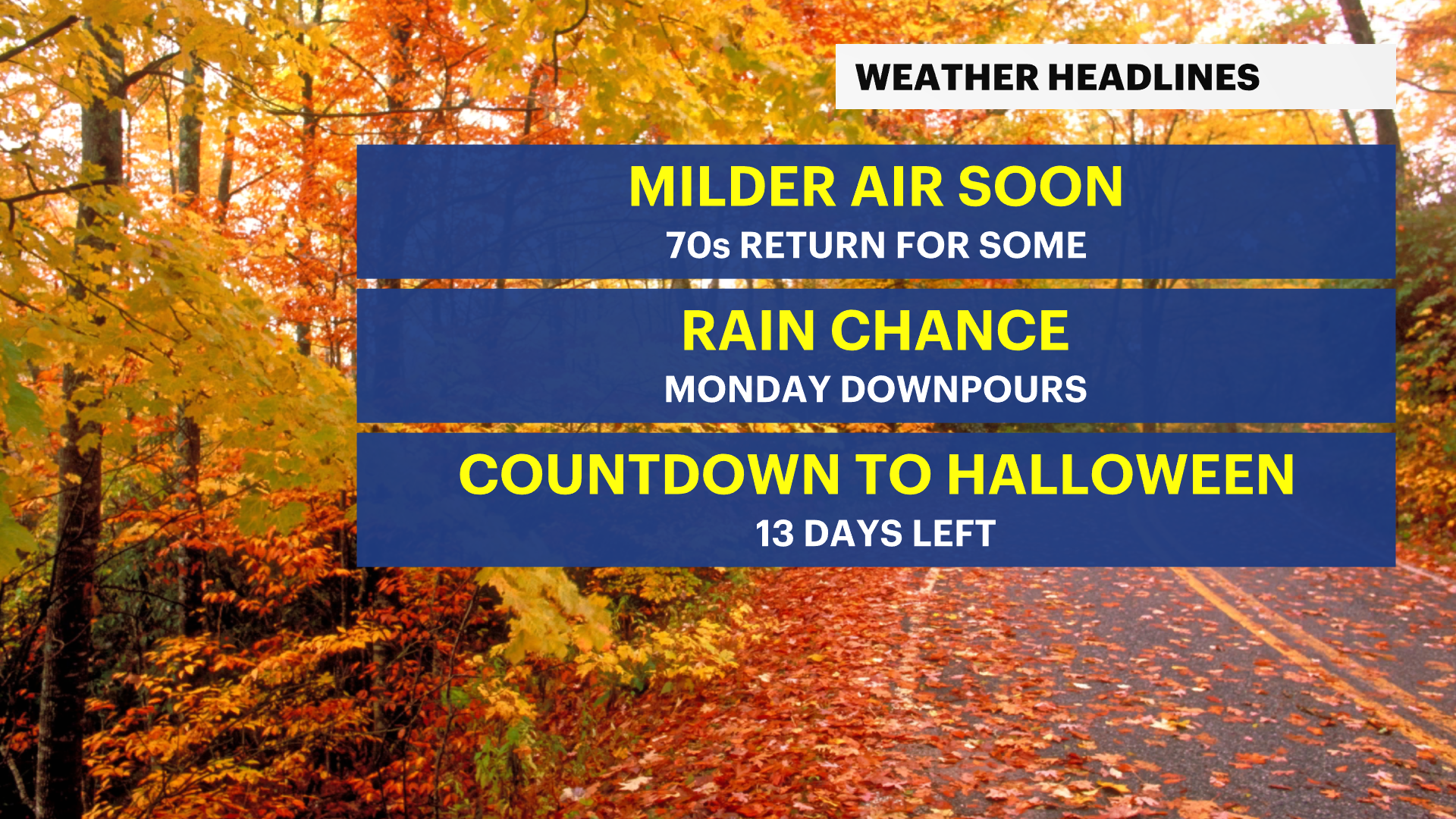 WEATHER HEADLINES

MILDER AIR SOON
70s RETURN FOR SOME

RAIN CHANCE
MONDAY DOWNPOURS

COUNTDOWN TO HALLOWEEN
13 DAYS LEFT